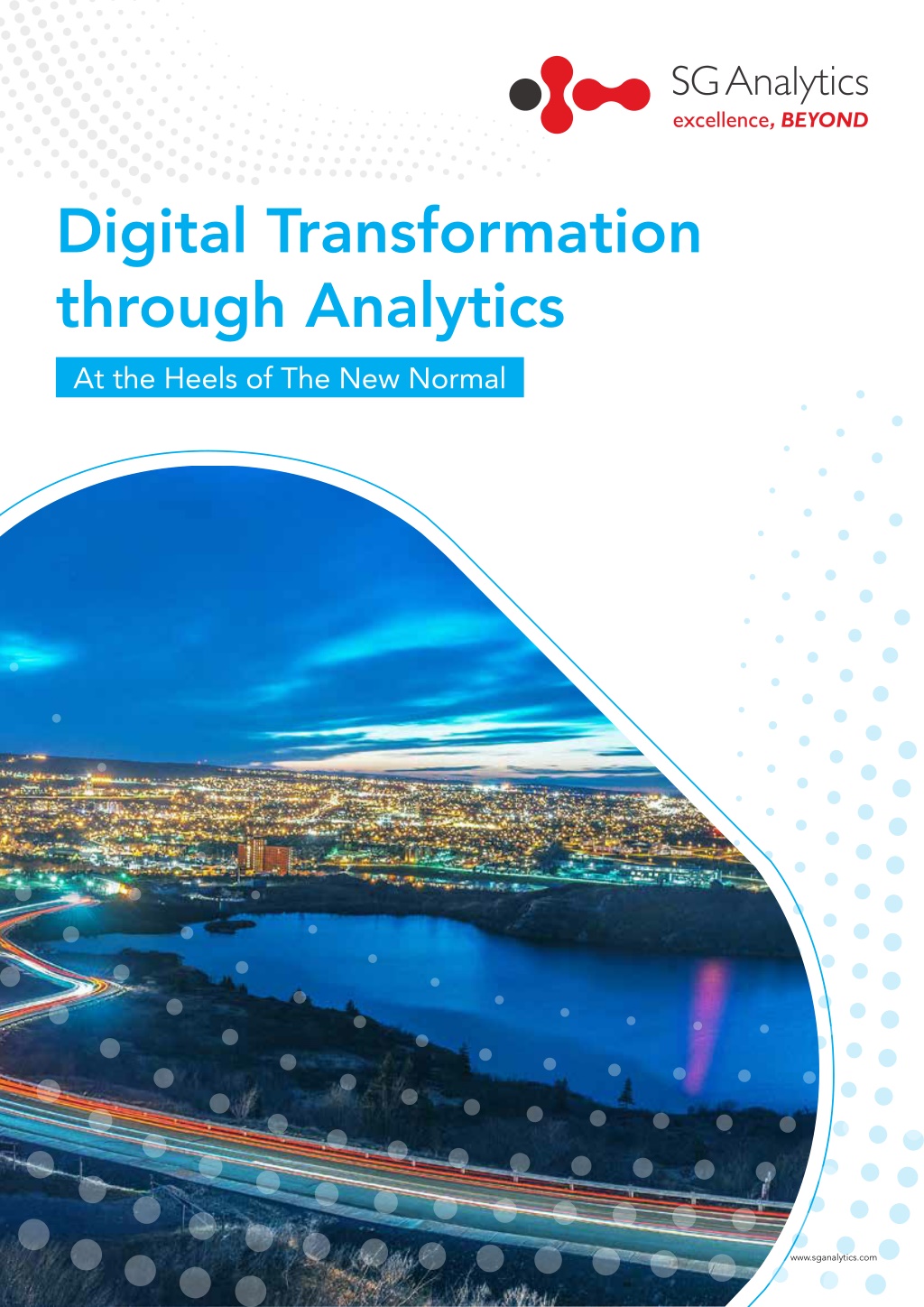 SG Analytics
excellence, BEYOND

Digital Transformation through Analytics

At the Heels of The New Normal

www.sganalytics.com